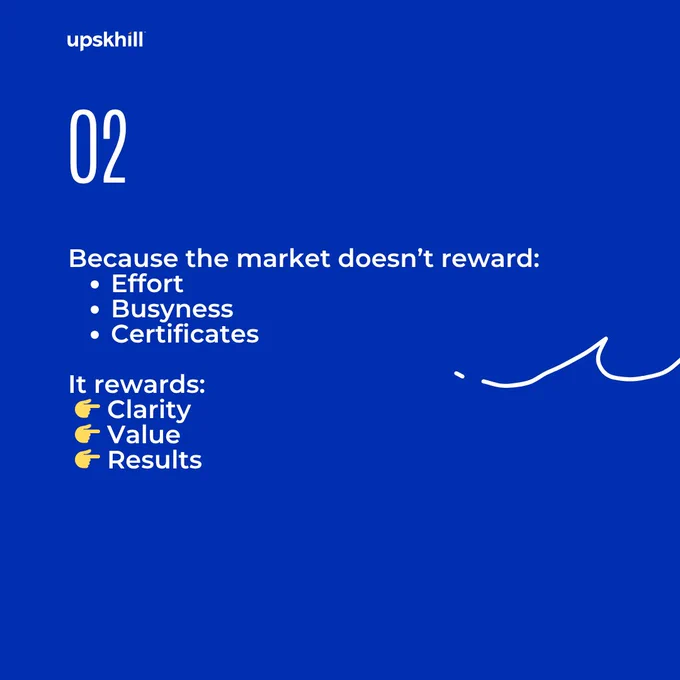 upskhill

02

Because the market doesn’t reward:
• Effort
• Busyness
• Certificates

It rewards:
👉 Clarity
👉 Value
👉 Results